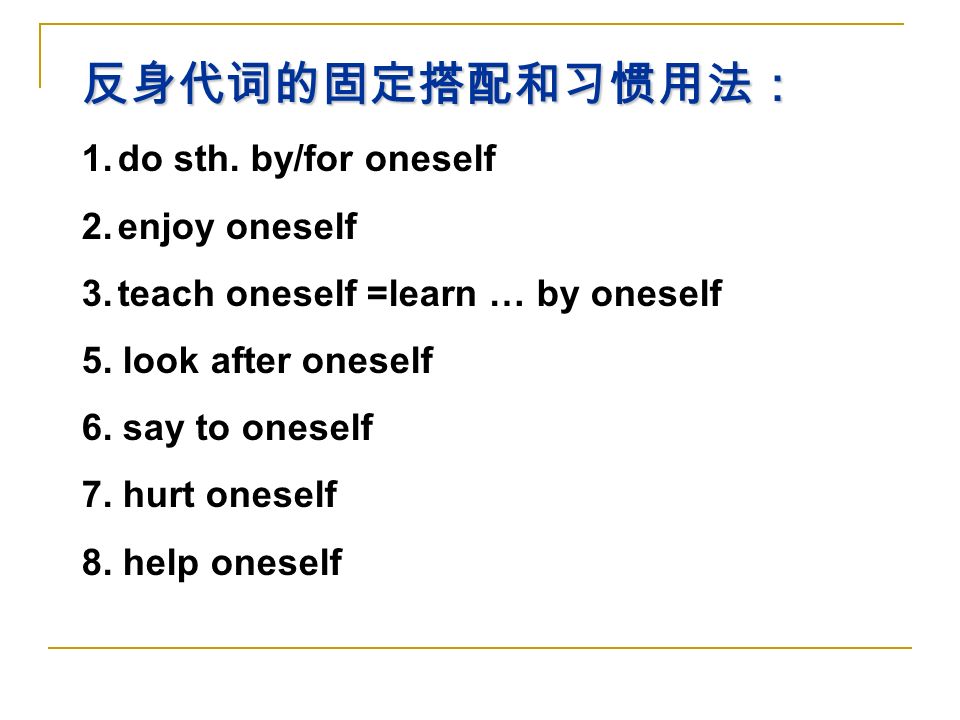 反身代词的固定搭配和习惯用法：

1. do sth. by/for oneself

2. enjoy oneself

3. teach oneself =learn … by oneself

5. look after oneself

6. say to oneself

7. hurt oneself

8. help oneself